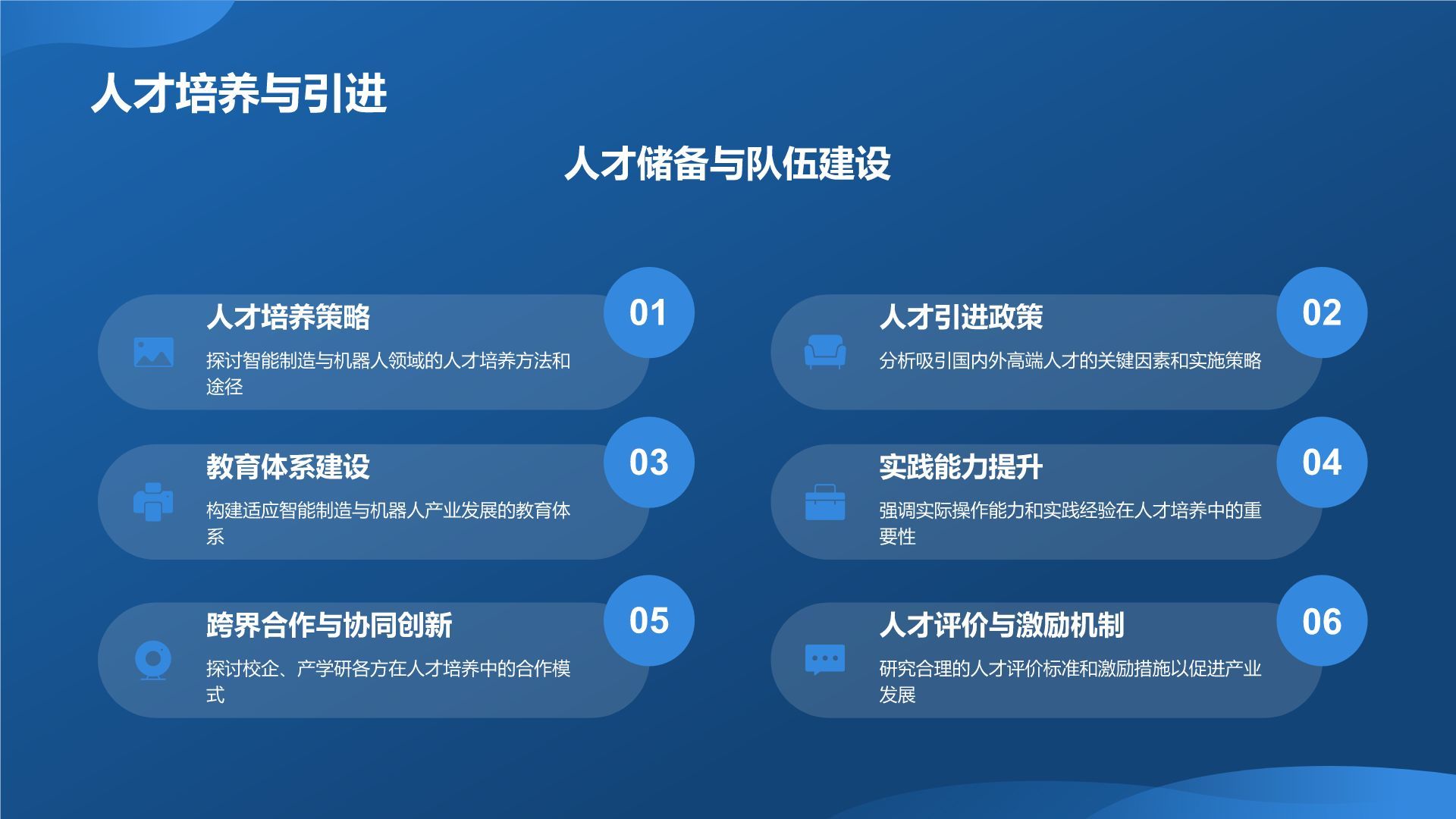 人才培养与引进

人才储备与队伍建设

01
人才培养策略
探讨智能制造与机器人领域的人才培养方法和途径

02
人才引进政策
分析吸引国内外高端人才的关键因素和实施策略

03
教育体系建设
构建适应智能制造与机器人产业发展的教育体系

04
实践能力提升
强调实际操作能力和实践经验在人才培养中的重要性

05
跨界合作与协同创新
探讨校企、产学研各方在人才培养中的合作模式

06
人才评价与激励机制
研究合理的人才评价标准和激励措施以促进产业发展